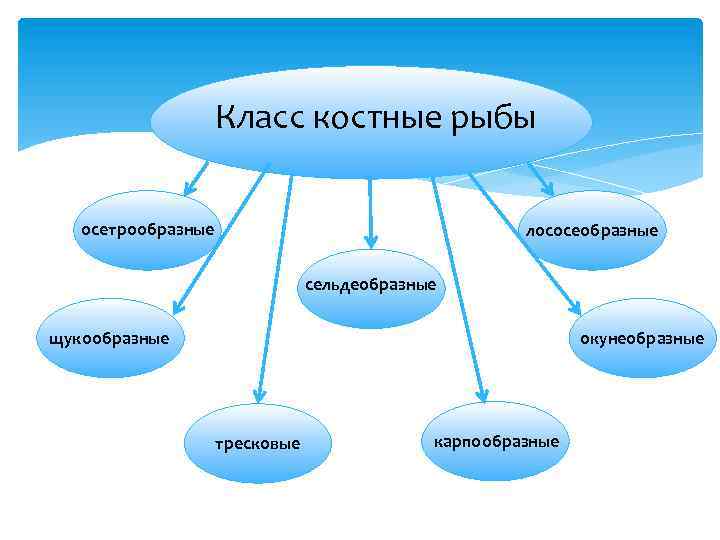 Класс костные рыбы

осетрообразные

лососеобразные

сельдеобразные

щукообразные

окунеобразные

тресковые

карпообразные